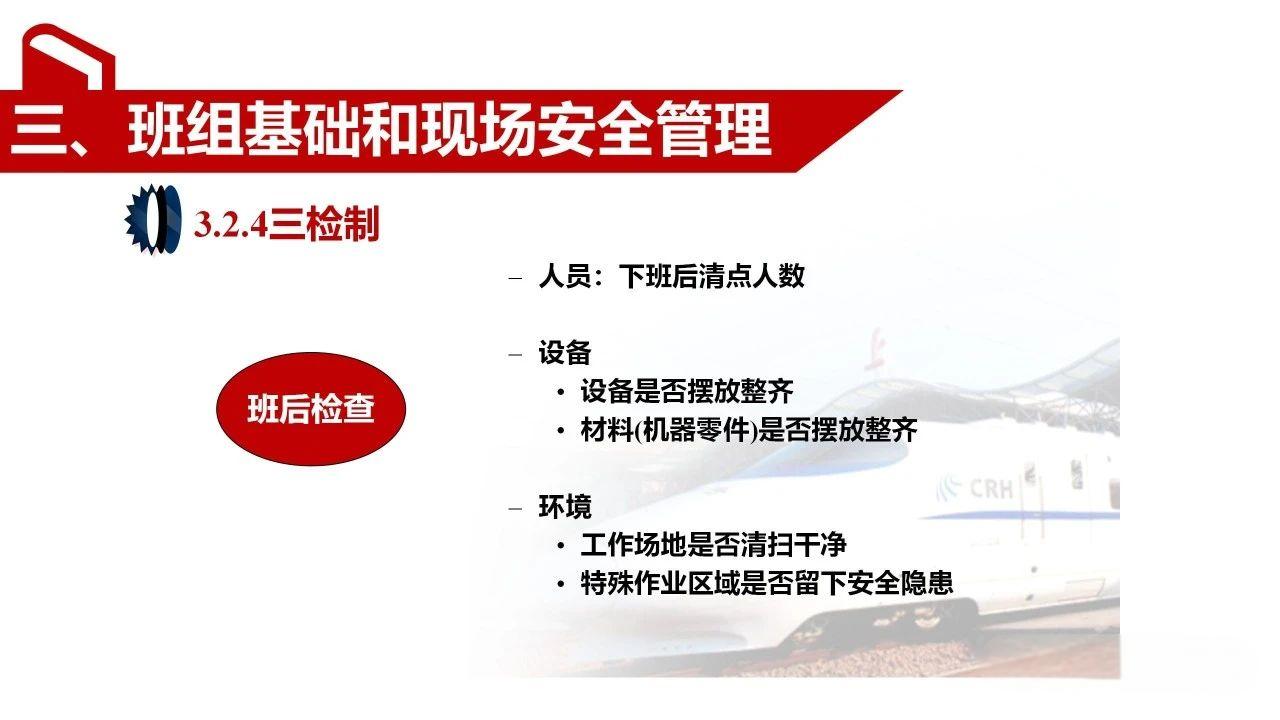 三、班组基础和现场安全管理

3.2.4三检制

班后检查

– 人员：下班后清点人数

– 设备
  • 设备是否摆放整齐
  • 材料(机器零件)是否摆放整齐

– 环境
  • 工作场地是否清扫干净
  • 特殊作业区域是否留下安全隐患

CRH